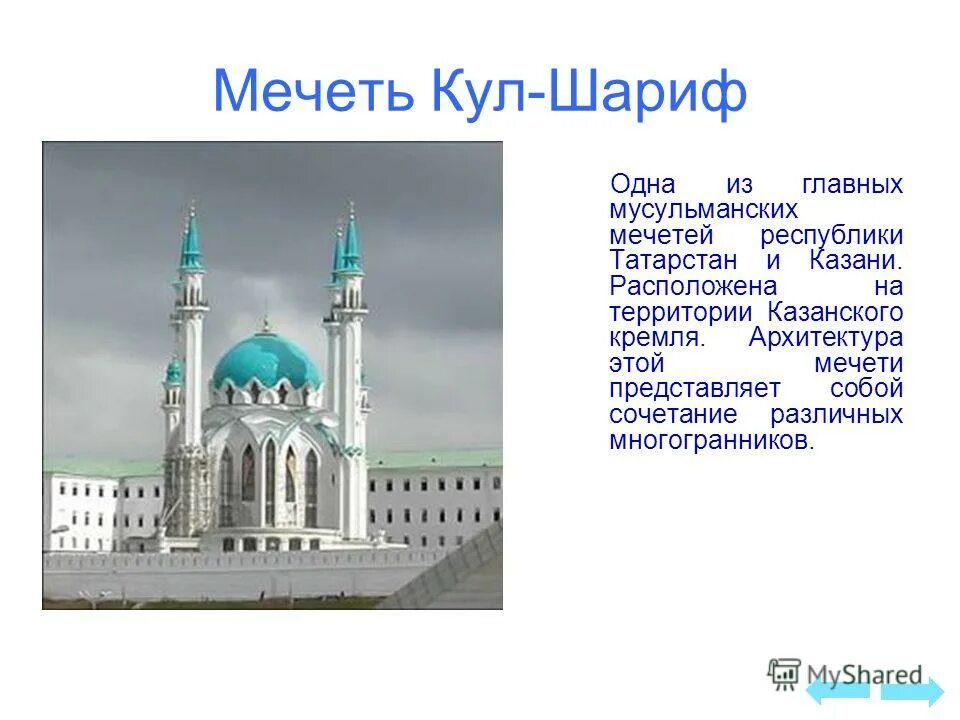 Мечеть Кул-Шариф

Одна из главных мусульманских мечетей республики Татарстан и Казани. Расположена на территории Казанского кремля. Архитектура этой мечети представляет собой сочетание различных многогранников.

MyShared